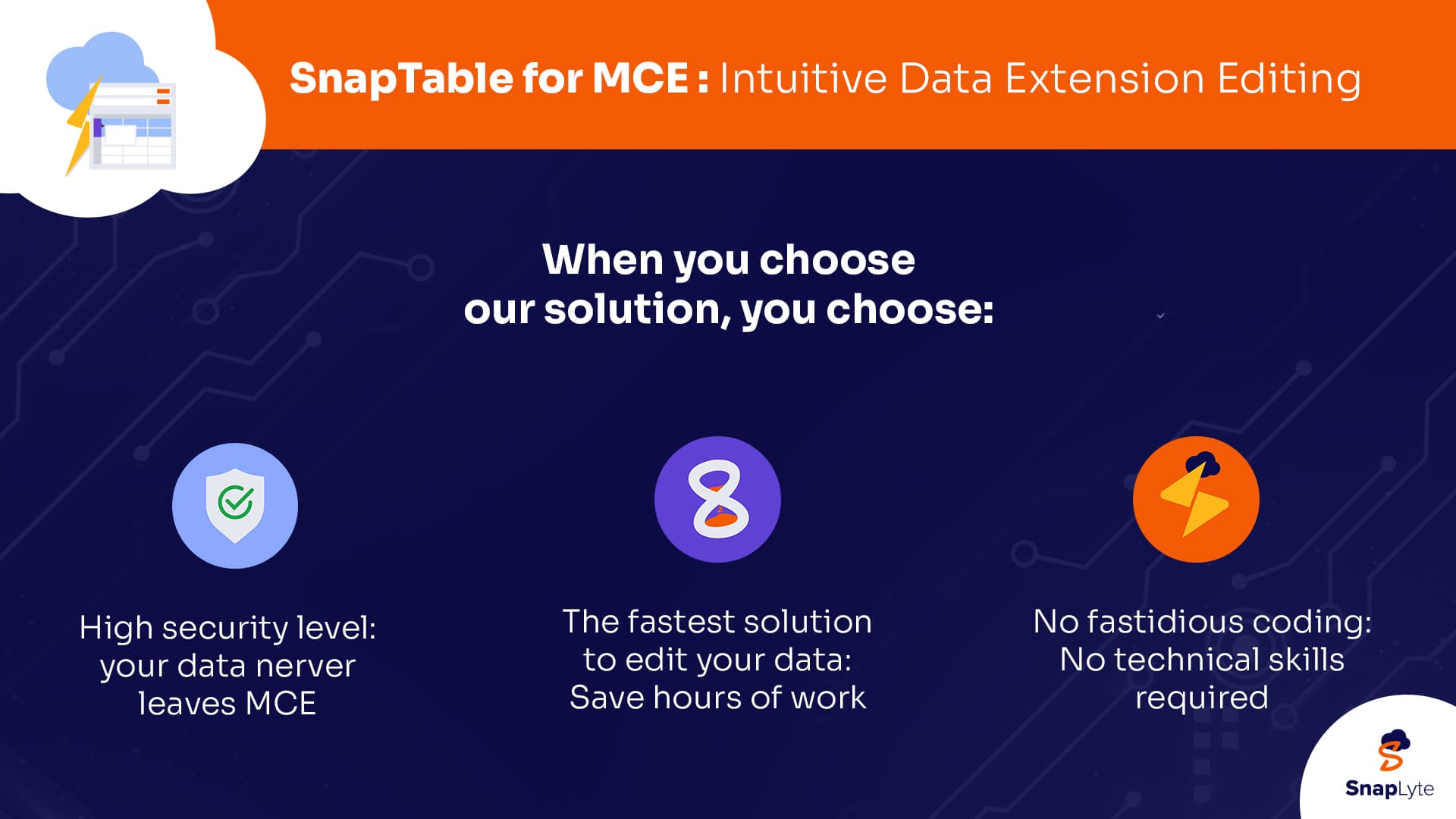 SnapTable for MCE : Intuitive Data Extension Editing

When you choose our solution, you choose:

High security level: your data nerver leaves MCE

The fastest solution to edit your data: Save hours of work

No fastidious coding: No technical skills required

SnapLyte